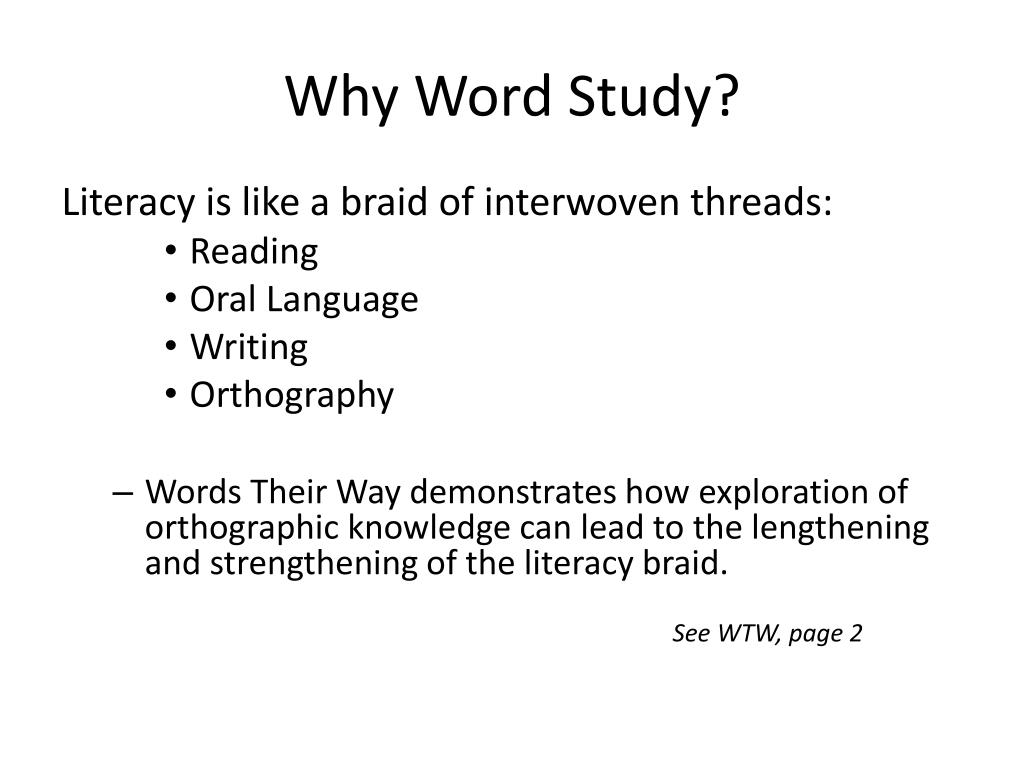 Why Word Study?

Literacy is like a braid of interwoven threads:

• Reading
• Oral Language
• Writing
• Orthography

– Words Their Way demonstrates how exploration of orthographic knowledge can lead to the lengthening and strengthening of the literacy braid.

See WTW, page 2